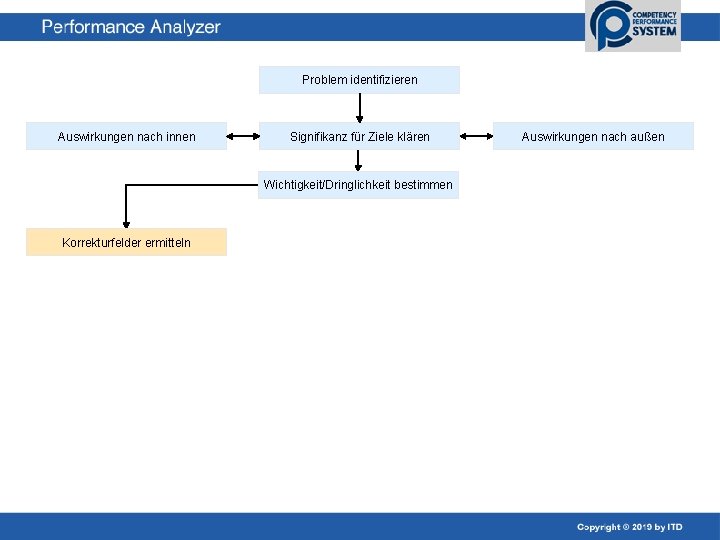 Performance Analyzer

COMPETENCY PERFORMANCE SYSTEM

Problem identifizieren

Auswirkungen nach innen

Signifikanz für Ziele klären

Auswirkungen nach außen

Wichtigkeit/Dringlichkeit bestimmen

Korrekturfelder ermitteln

Copyright © 2010 by ITD